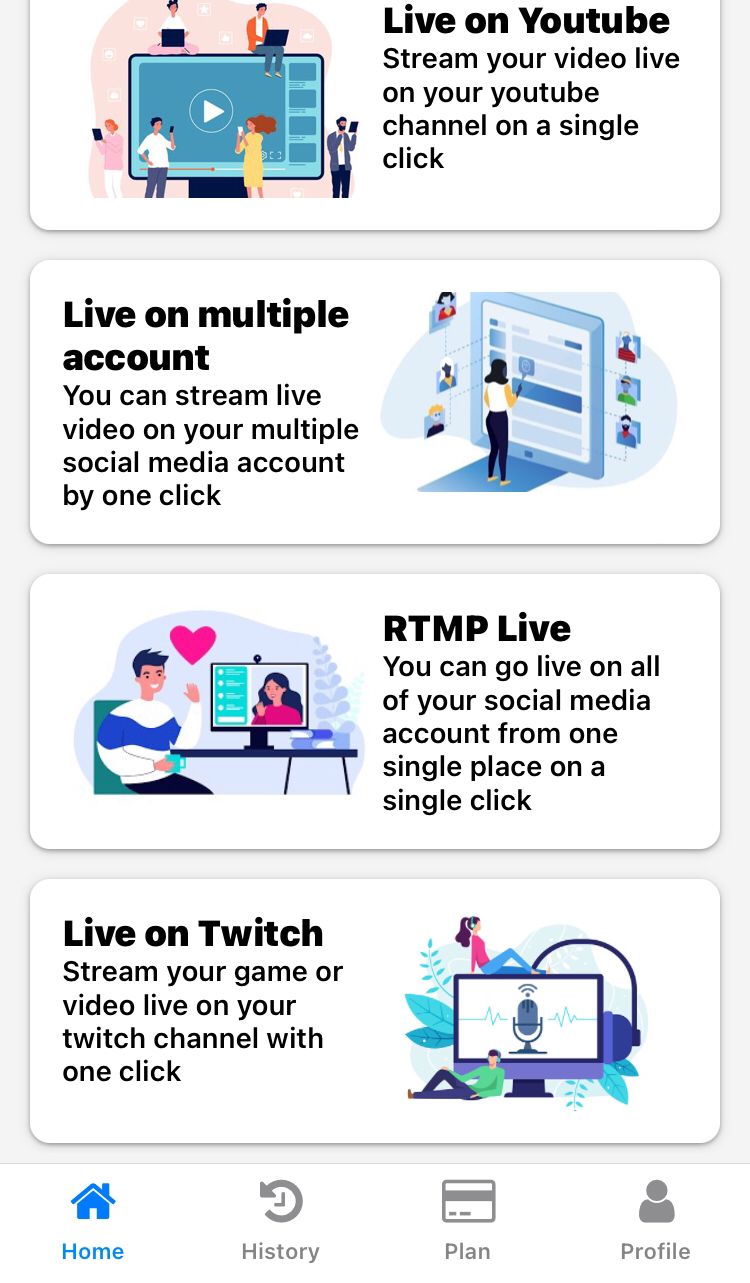 Live on Youtube
Stream your video live on your youtube channel on a single click

Live on multiple account
You can stream live video on your multiple social media account by one click

RTMP Live
You can go live on all of your social media account from one single place on a single click

Live on Twitch
Stream your game or video live on your twitch channel with one click

Home History Plan Profile